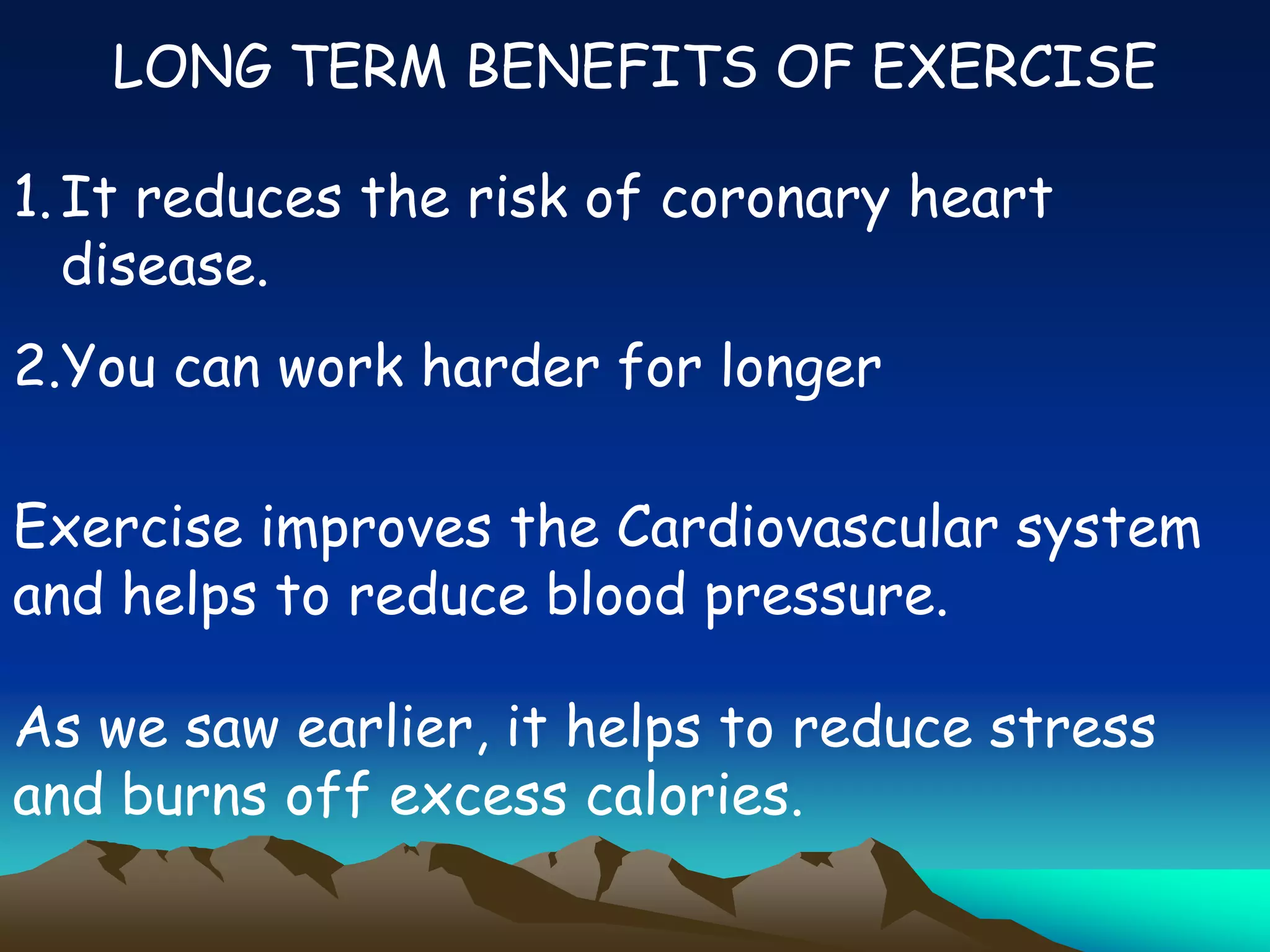 LONG TERM BENEFITS OF EXERCISE

1. It reduces the risk of coronary heart disease.

2. You can work harder for longer

Exercise improves the Cardiovascular system and helps to reduce blood pressure.

As we saw earlier, it helps to reduce stress and burns off excess calories.